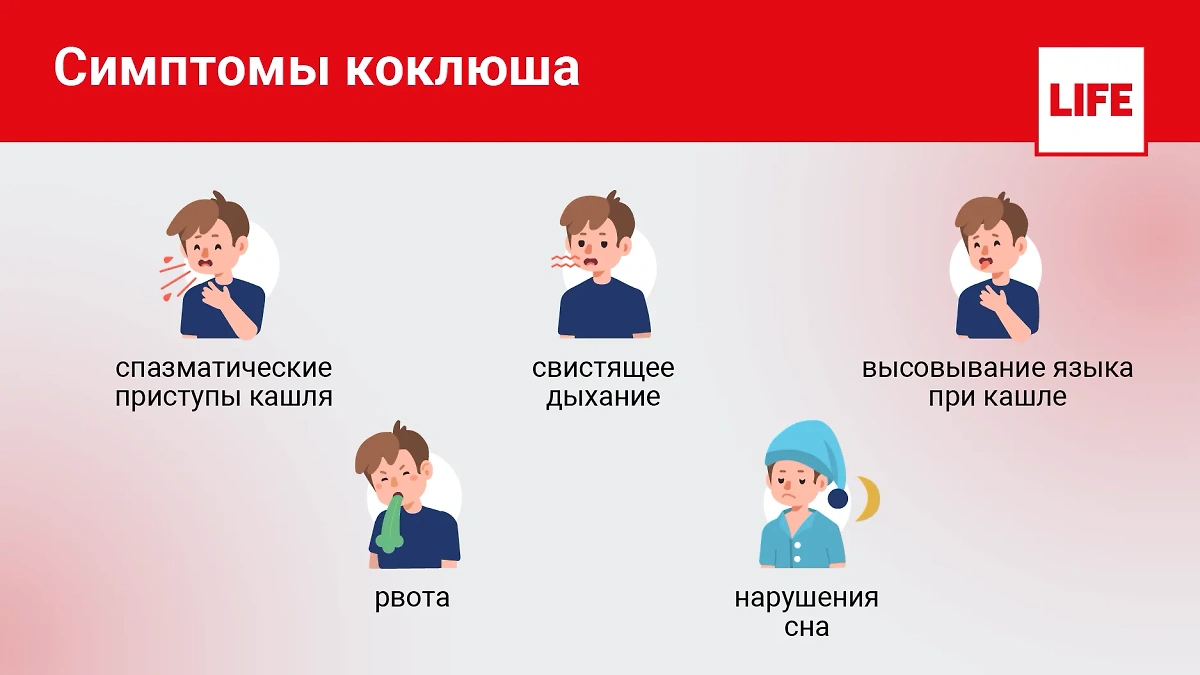 Симптомы коклюша

LIFE

спазматические приступы кашля

свистящее дыхание

высовывание языка при кашле

рвота

нарушения сна